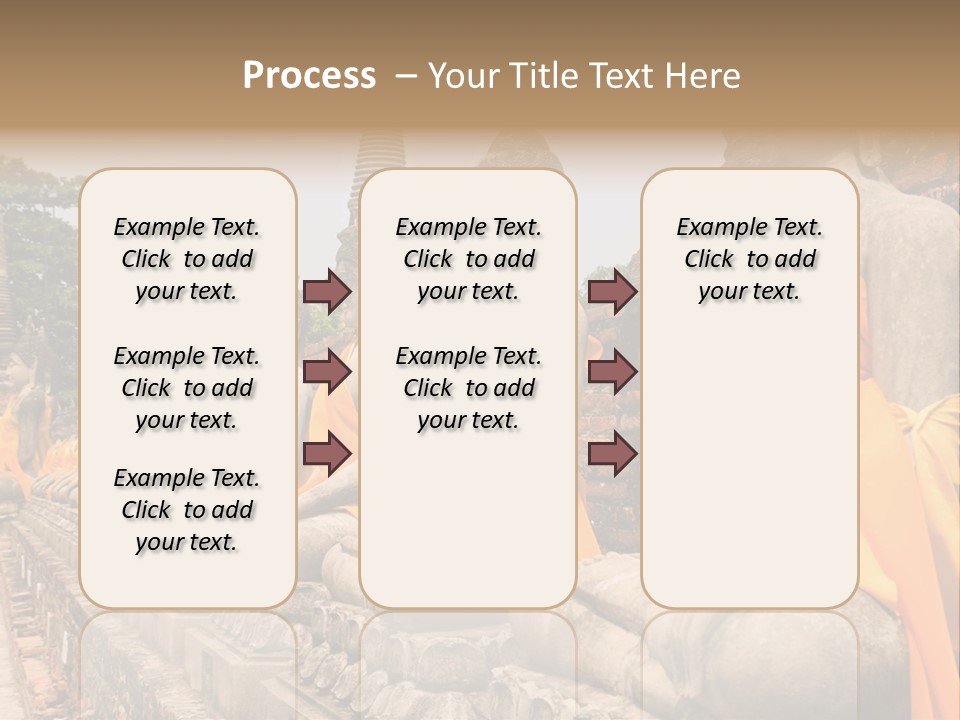 Process – Your Title Text Here

Example Text. Click to add your text.

Example Text. Click to add your text.

Example Text. Click to add your text.

Example Text. Click to add your text.

Example Text. Click to add your text.

Example Text. Click to add your text.